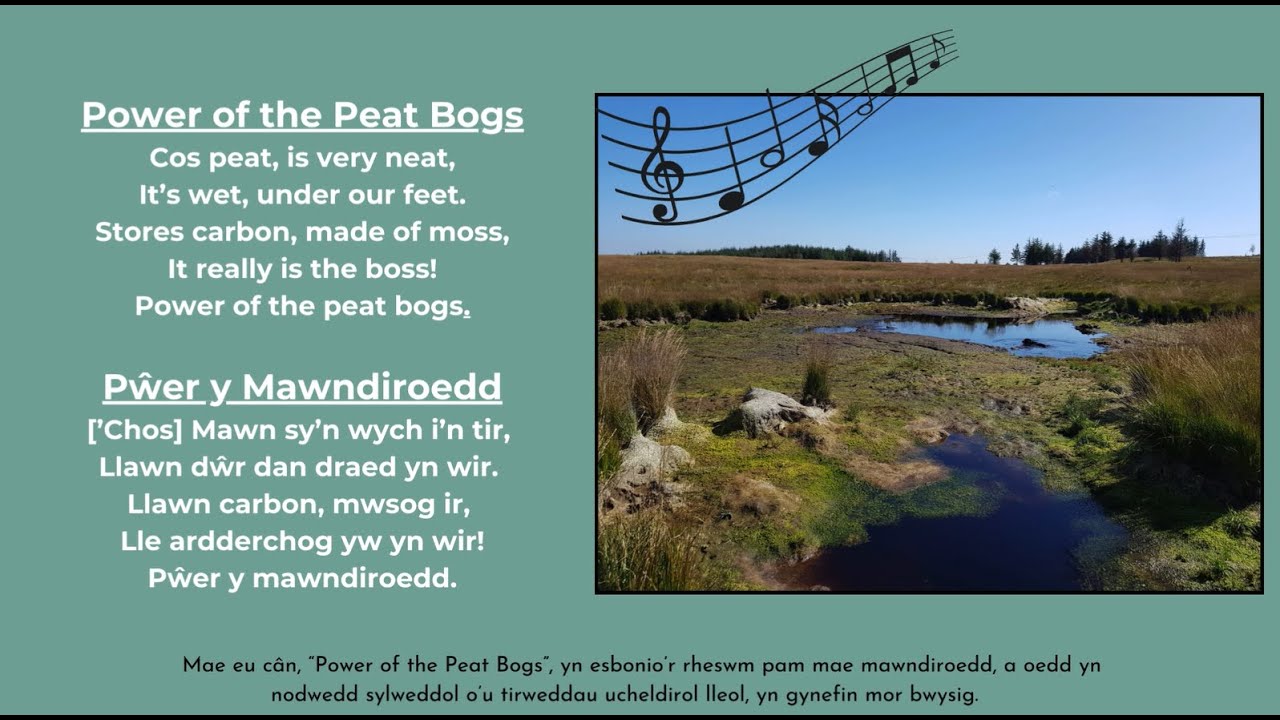 Power of the Peat Bogs
Cos peat, is very neat,
It's wet, under our feet.
Stores carbon, made of moss,
It really is the boss!
Power of the peat bogs.

Pŵer y Mawndiroedd
['Chos] Mawn sy'n wych i'n tir,
Llawn dŵr dan draed yn wir.
Llawn carbon, mwsog ir,
Lle ardderchog yw yn wir!
Pŵer y mawndiroedd.

Mae eu cân, "Power of the Peat Bogs", yn esbonio'r rheswm pam mae mawndiroedd, a oedd yn nodwedd sylweddol o'u tirweddau ucheldirol lleol, yn gynefin mor bwysig.